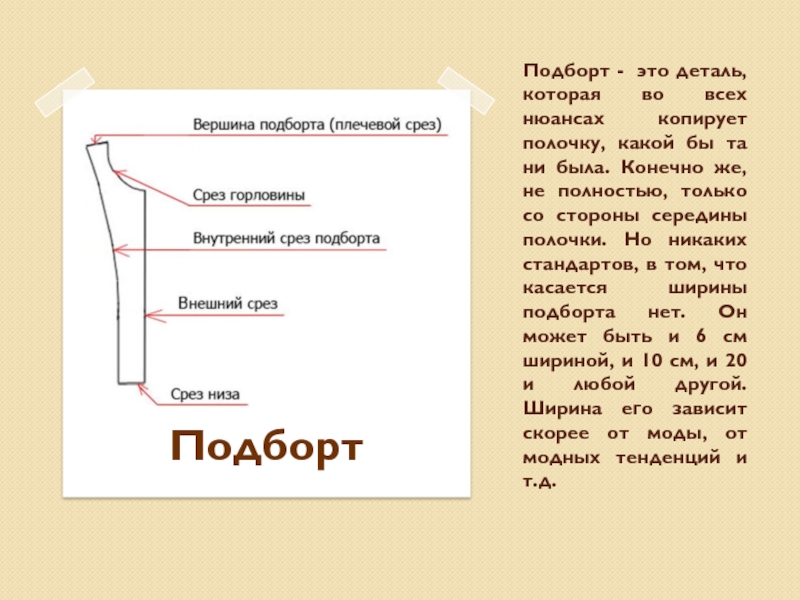 Вершина подборта (плечевой срез)

Срез горловины

Внутренний срез подборта

Внешний срез

Срез низа

Подборт

Подборт - это деталь, которая во всех нюансах копирует полочку, какой бы та ни была. Конечно же, не полностью, только со стороны середины полочки. Но никаких стандартов, в том, что касается ширины подборта нет. Он может быть и 6 см шириной, и 10 см, и 20 и любой другой. Ширина его зависит скорее от моды, от модных тенденций и т.д.